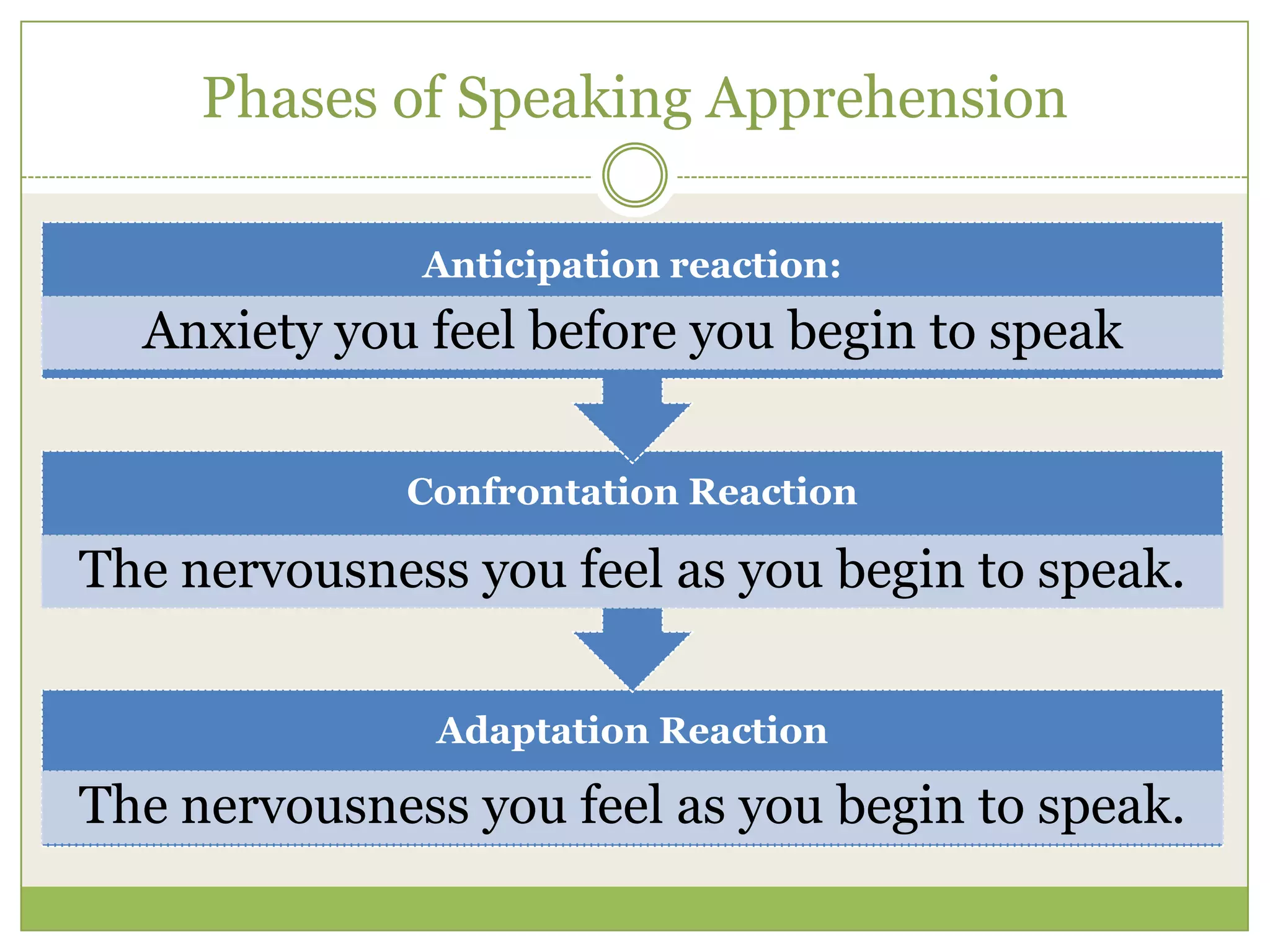 Phases of Speaking Apprehension

Anticipation reaction:

Anxiety you feel before you begin to speak

Confrontation Reaction

The nervousness you feel as you begin to speak.

Adaptation Reaction

The nervousness you feel as you begin to speak.